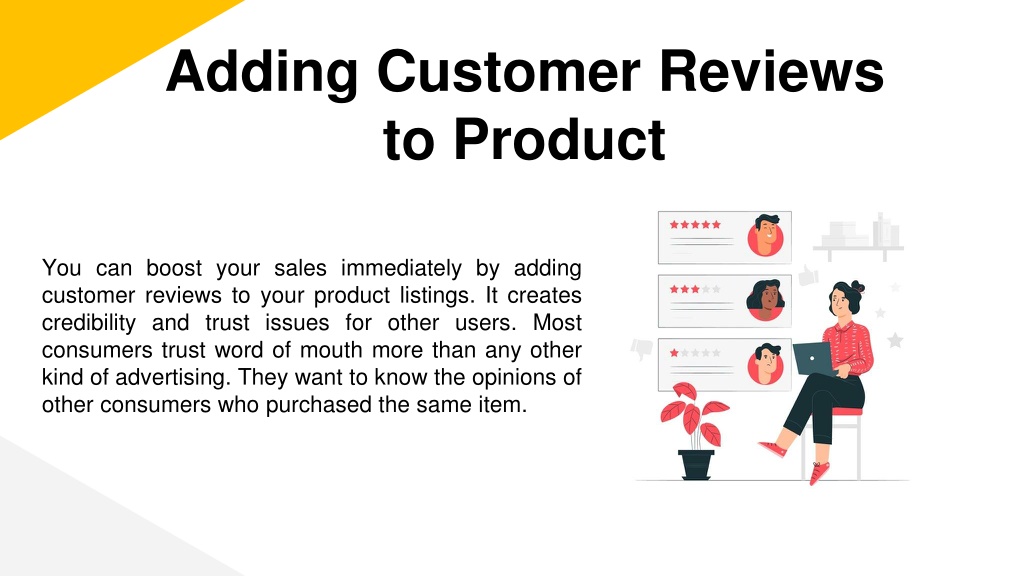 Adding Customer Reviews to Product

You can boost your sales immediately by adding customer reviews to your product listings. It creates credibility and trust issues for other users. Most consumers trust word of mouth more than any other kind of advertising. They want to know the opinions of other consumers who purchased the same item.